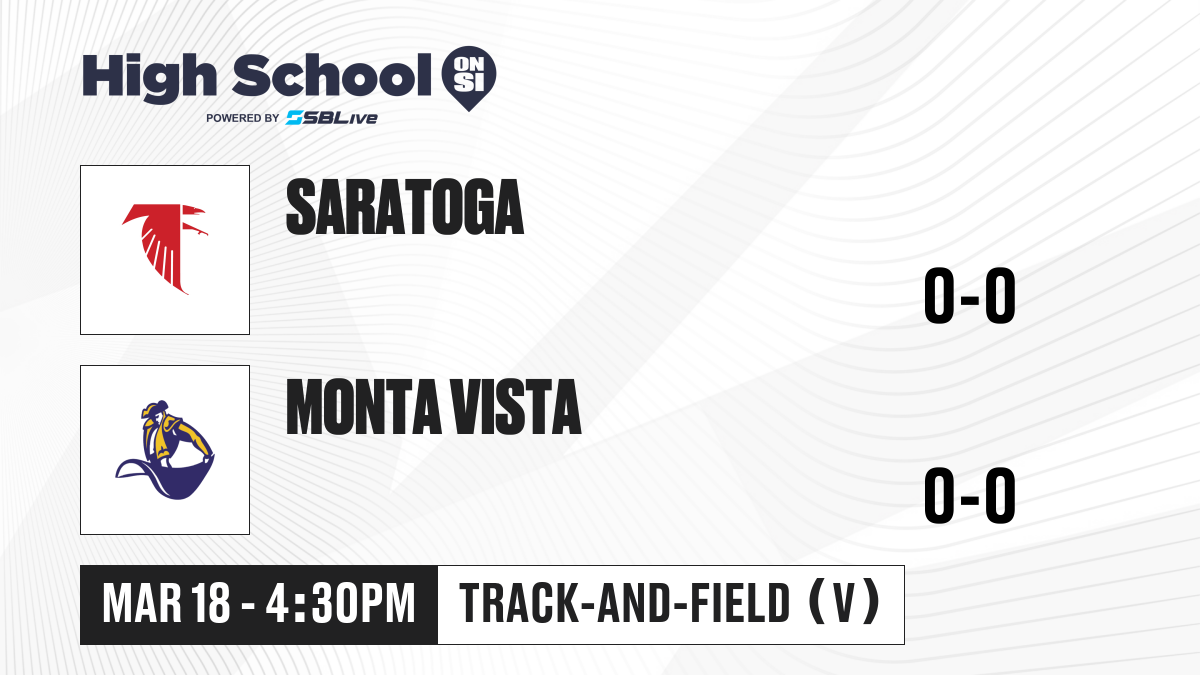 High School ON SI
POWERED BY SBLive

SARATOGA
0-0

MONTA VISTA
0-0

MAR 18 - 4:30PM
TRACK-AND-FIELD (V)